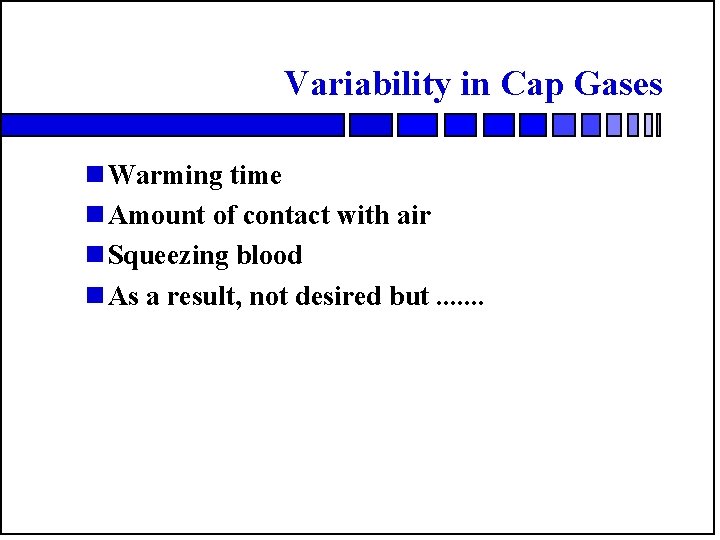 Variability in Cap Gases

Warming time
Amount of contact with air
Squeezing blood
As a result, not desired but .......